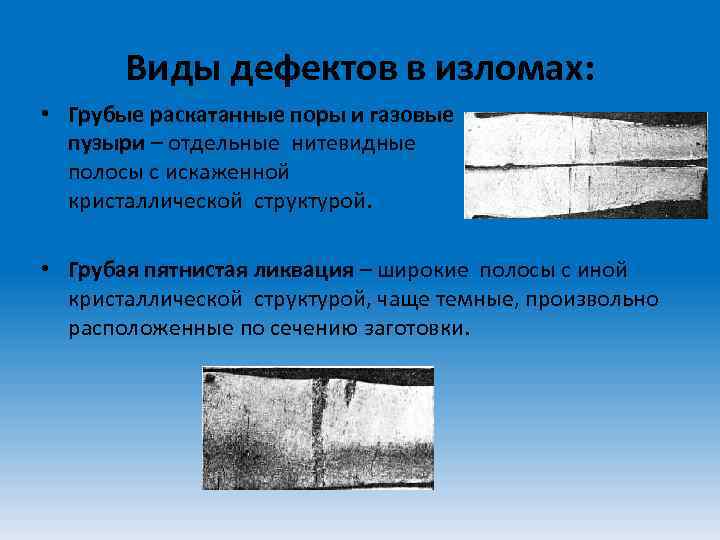 Виды дефектов в изломах:

• Грубые раскатанные поры и газовые пузыри – отдельные нитевидные полосы с искаженной кристаллической структурой.

• Грубая пятнистая ликвация – широкие полосы с иной кристаллической структурой, чаще темные, произвольно расположенные по сечению заготовки.